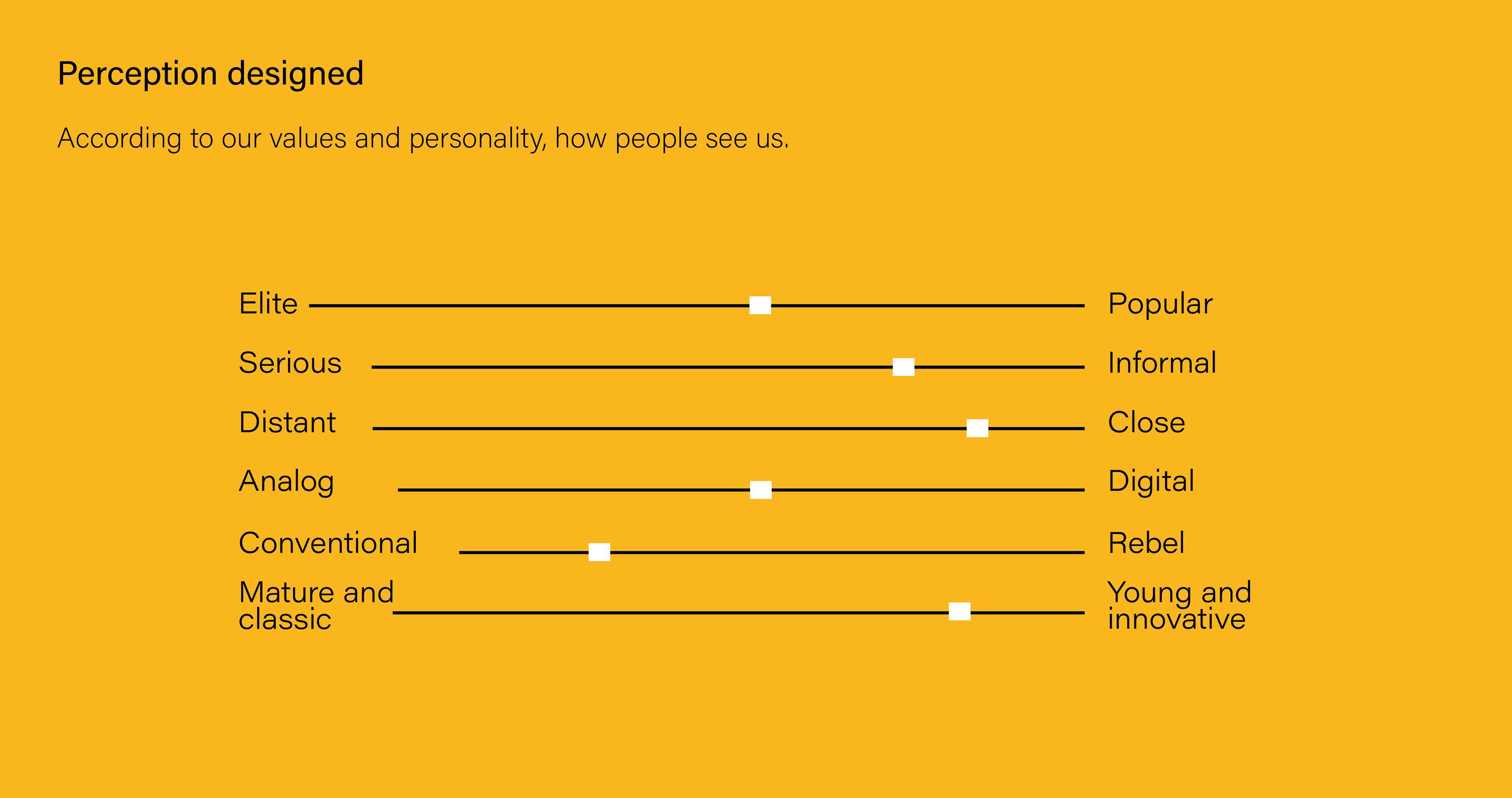 Perception designed

According to our values and personality, how people see us.

Elite Popular

Serious Informal

Distant Close

Analog Digital

Conventional Rebel

Mature and classic Young and innovative